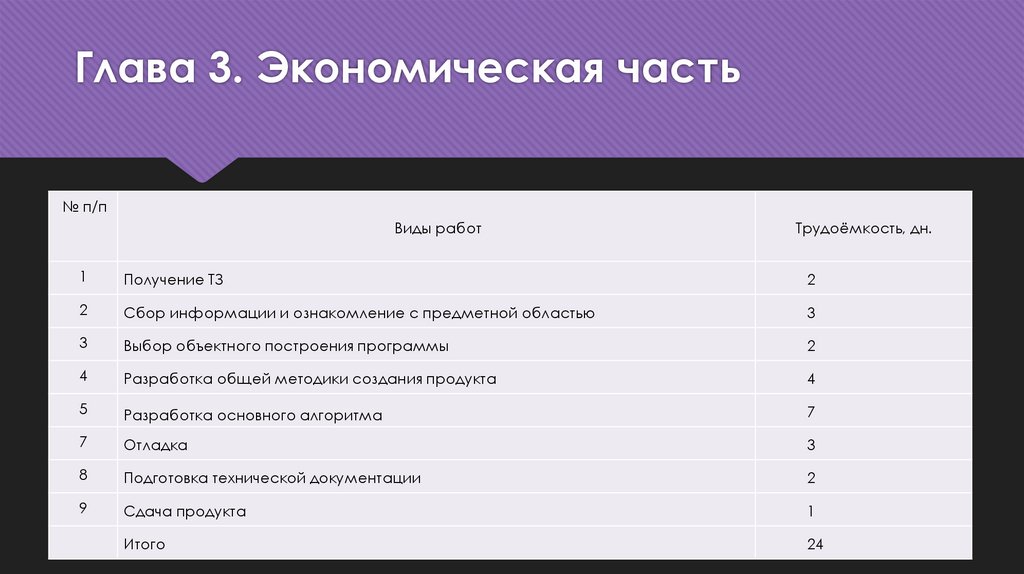 Глава 3. Экономическая часть

| № п/п | Виды работ | Трудоёмкость, дн. |
|---|---|---|
| 1 | Получение ТЗ | 2 |
| 2 | Сбор информации и ознакомление с предметной областью | 3 |
| 3 | Выбор объектного построения программы | 2 |
| 4 | Разработка общей методики создания продукта | 4 |
| 5 | Разработка основного алгоритма | 7 |
| 7 | Отладка | 3 |
| 8 | Подготовка технической документации | 2 |
| 9 | Сдача продукта | 1 |
| | Итого | 24 |